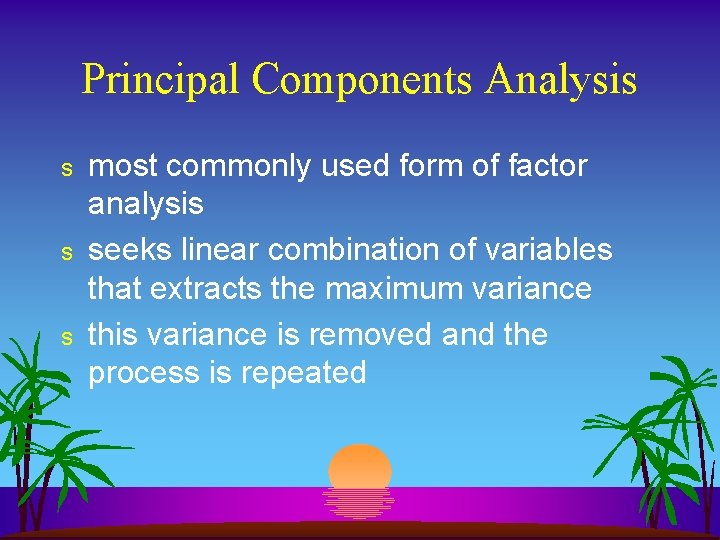 Principal Components Analysis

s most commonly used form of factor analysis

s seeks linear combination of variables that extracts the maximum variance

s this variance is removed and the process is repeated